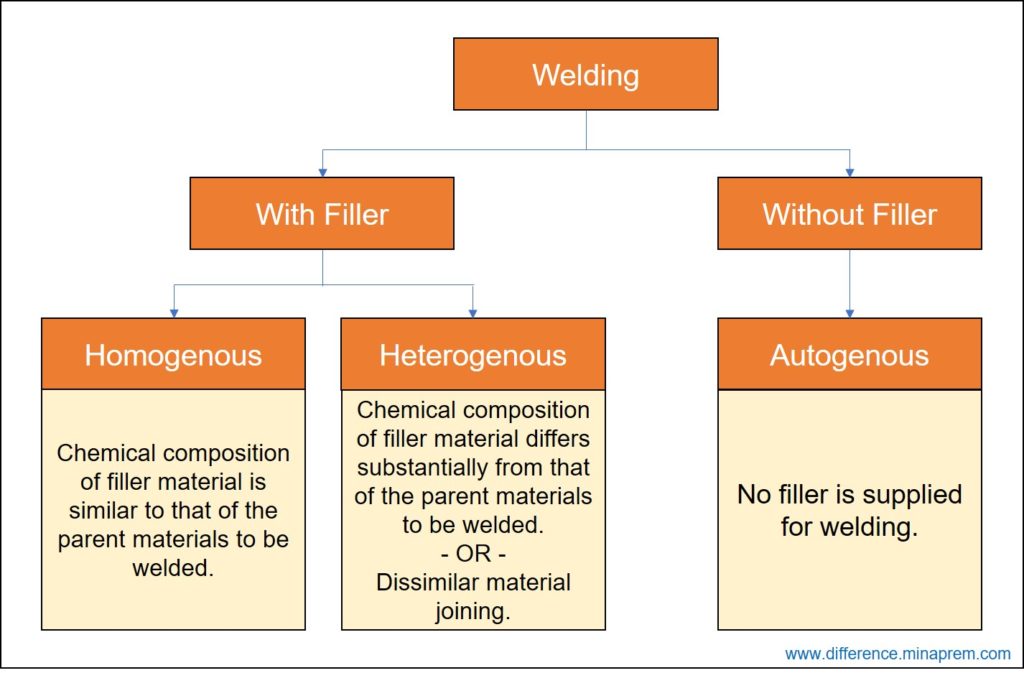 Welding

With Filler

Without Filler

Homogenous

Chemical composition of filler material is similar to that of the parent materials to be welded.

Heterogenous

Chemical composition of filler material differs substantially from that of the parent materials to be welded.
- OR -
Dissimilar material joining.

Autogenous

No filler is supplied for welding.

www.difference.minaprem.com